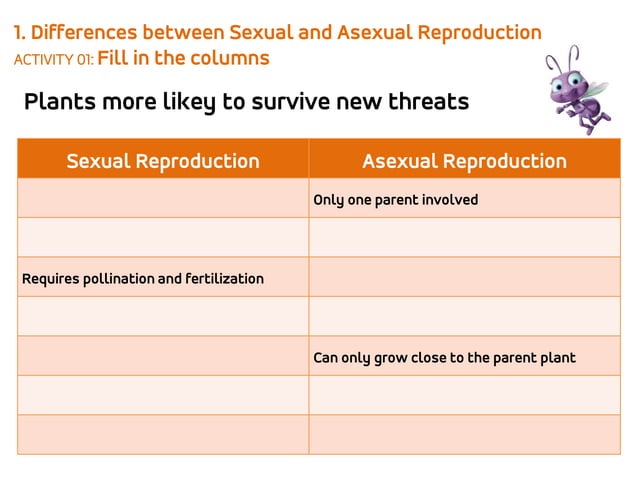 1. Differences between Sexual and Asexual Reproduction
ACTIVITY 01: Fill in the columns

Plants more likey to survive new threats

| Sexual Reproduction | Asexual Reproduction |
|---|---|
| | Only one parent involved |
| | |
| Requires pollination and fertilization | |
| | |
| | Can only grow close to the parent plant |
| | |
| | |